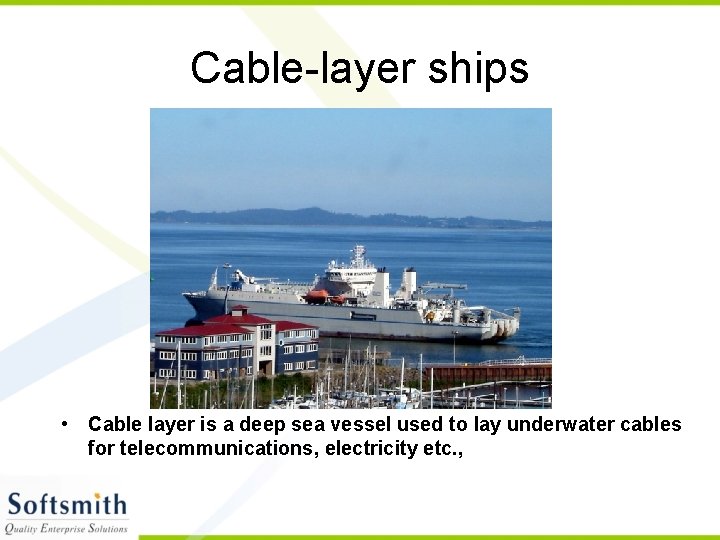 Cable-layer ships

• Cable layer is a deep sea vessel used to lay underwater cables for telecommunications, electricity etc.,

Softsmith
Quality Enterprise Solutions